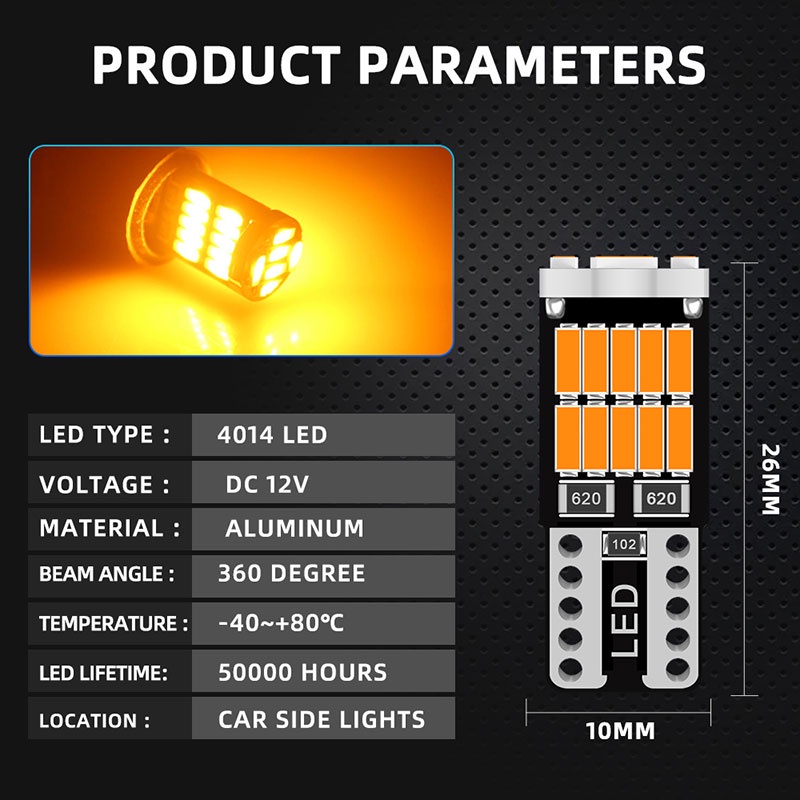 PRODUCT PARAMETERS

| LED TYPE : | 4014 LED |
|---|---|
| VOLTAGE : | DC 12V |
| MATERIAL : | ALUMINUM |
| BEAM ANGLE : | 360 DEGREE |
| TEMPERATURE : | -40~+80℃ |
| LED LIFETIME: | 50000 HOURS |
| LOCATION : | CAR SIDE LIGHTS |

620 620
102
LED
26MM
10MM